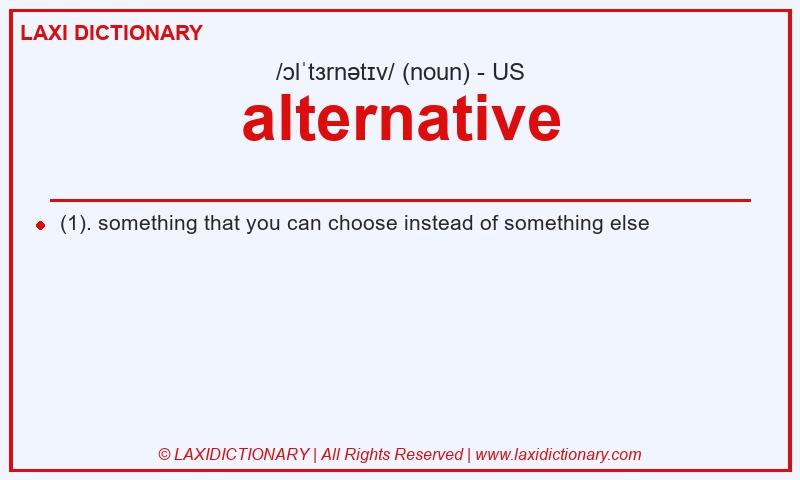 LAXI DICTIONARY

/ɔlˈtɜrnətɪv/ (noun) - US

alternative

(1). something that you can choose instead of something else

© LAXIDICTIONARY | All Rights Reserved | www.laxidictionary.com